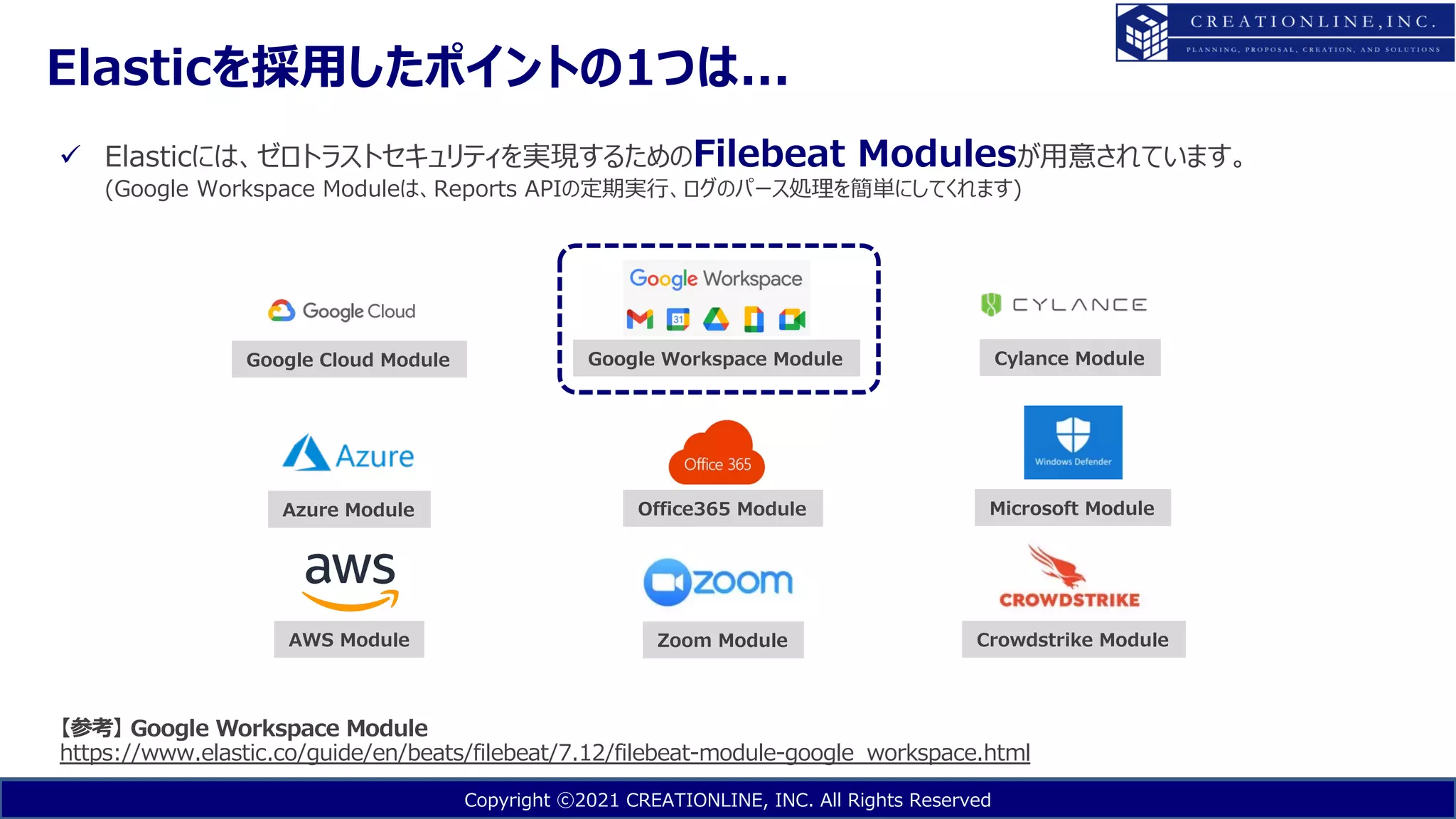 CREATIONLINE,INC.
PLANNING, PROPOSAL, CREATION, AND SOLUTIONS

Elasticを採用したポイントの1つは...

✓ Elasticには、ゼロトラストセキュリティを実現するためのFilebeat Modulesが用意されています。
(Google Workspace Moduleは、Reports APIの定期実行、ログのパース処理を簡単にしてくれます)

Google Cloud
Google Cloud Module

Google Workspace
31
Google Workspace Module

CYLANCE
Cylance Module

Azure
Azure Module

Office 365
Office365 Module

Windows Defender
Microsoft Module

aws
AWS Module

zoom
Zoom Module

CROWDSTRIKE
Crowdstrike Module

【参考】Google Workspace Module
https://www.elastic.co/guide/en/beats/filebeat/7.12/filebeat-module-google_workspace.html

Copyright ©2021 CREATIONLINE, INC. All Rights Reserved